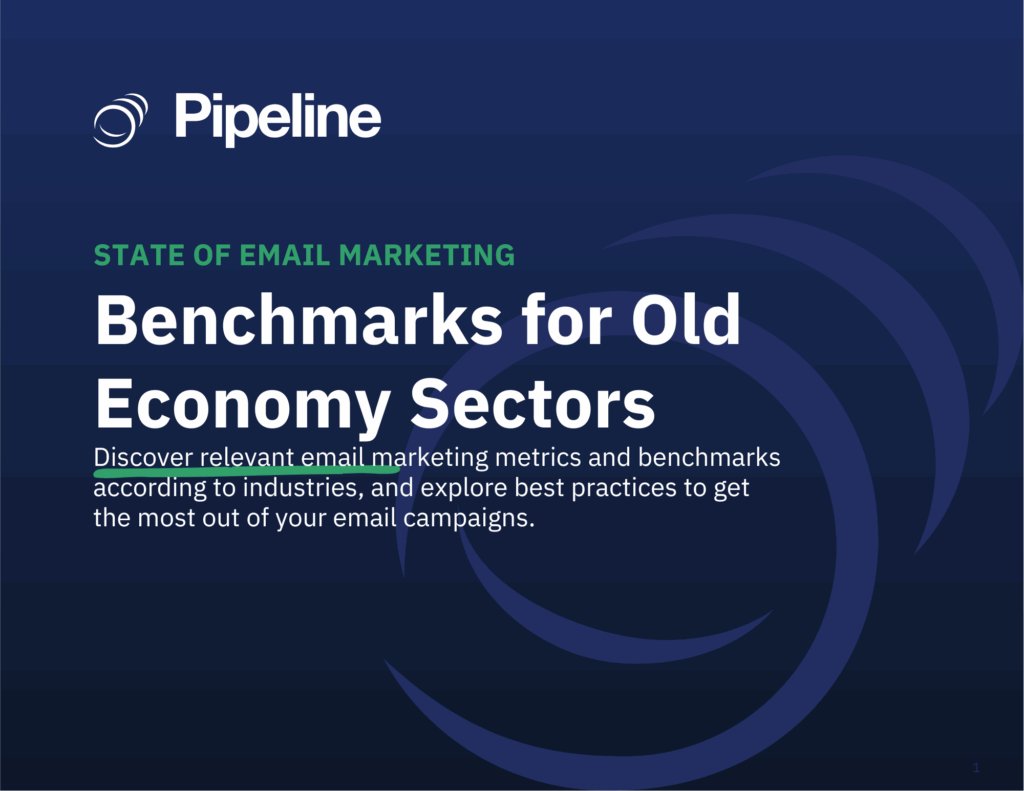 Pipeline

STATE OF EMAIL MARKETING

Benchmarks for Old Economy Sectors

Discover relevant email marketing metrics and benchmarks according to industries, and explore best practices to get the most out of your email campaigns.

1